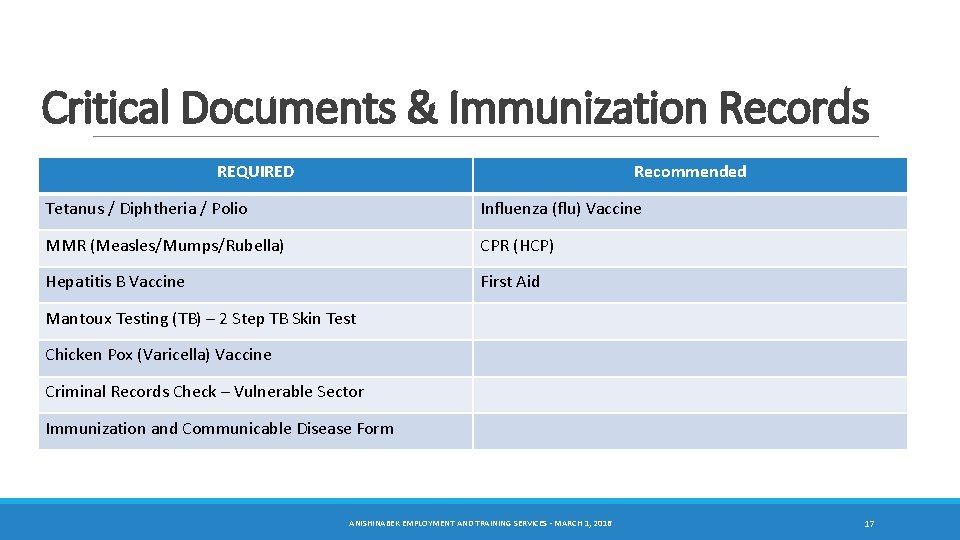 Critical Documents & Immunization Records

| REQUIRED | Recommended |
|---|---|
| Tetanus / Diphtheria / Polio | Influenza (flu) Vaccine |
| MMR (Measles/Mumps/Rubella) | CPR (HCP) |
| Hepatitis B Vaccine | First Aid |
| Mantoux Testing (TB) – 2 Step TB Skin Test | |
| Chicken Pox (Varicella) Vaccine | |
| Criminal Records Check – Vulnerable Sector | |
| Immunization and Communicable Disease Form | |

ANISHINABEK EMPLOYMENT AND TRAINING SERVICES - MARCH 1, 2016

17